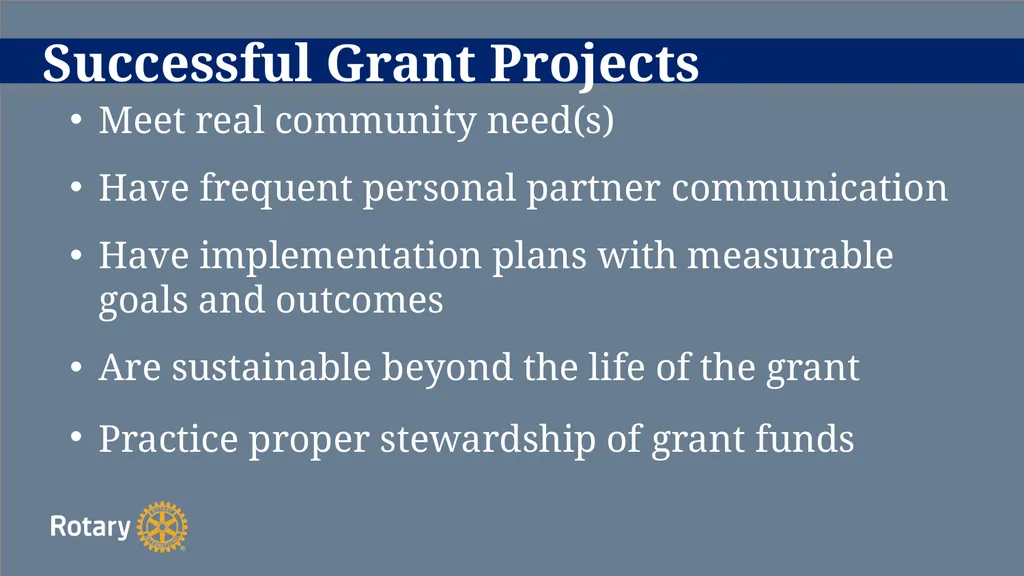 Successful Grant Projects

• Meet real community need(s)

• Have frequent personal partner communication

• Have implementation plans with measurable goals and outcomes

• Are sustainable beyond the life of the grant

• Practice proper stewardship of grant funds

Rotary